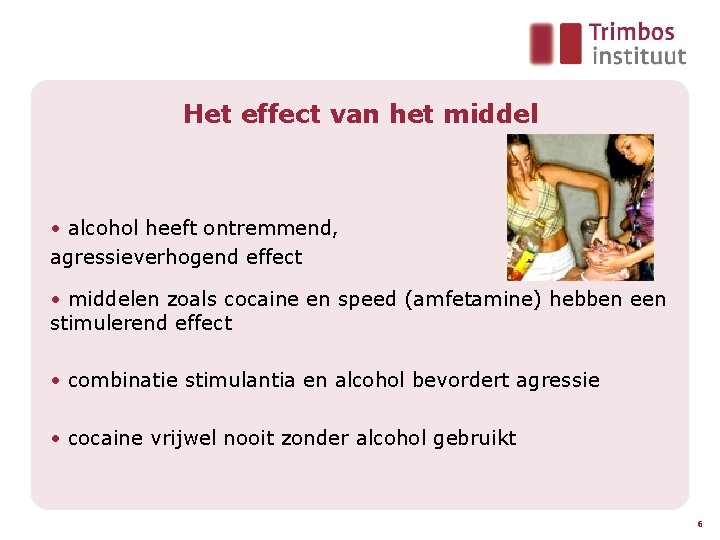 Trimbos instituut

Het effect van het middel

• alcohol heeft ontremmend, agressieverhogend effect

• middelen zoals cocaine en speed (amfetamine) hebben een stimulerend effect

• combinatie stimulantia en alcohol bevordert agressie

• cocaine vrijwel nooit zonder alcohol gebruikt

6